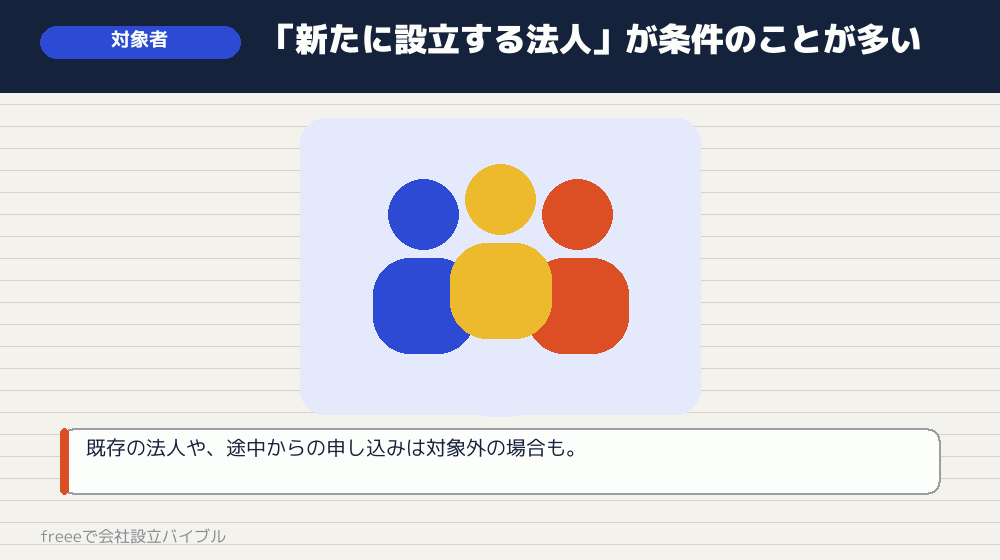 対象者

「新たに設立する法人」が条件のことが多い

既存の法人や、途中からの申し込みは対象外の場合も。

freeeで会社設立バイブル